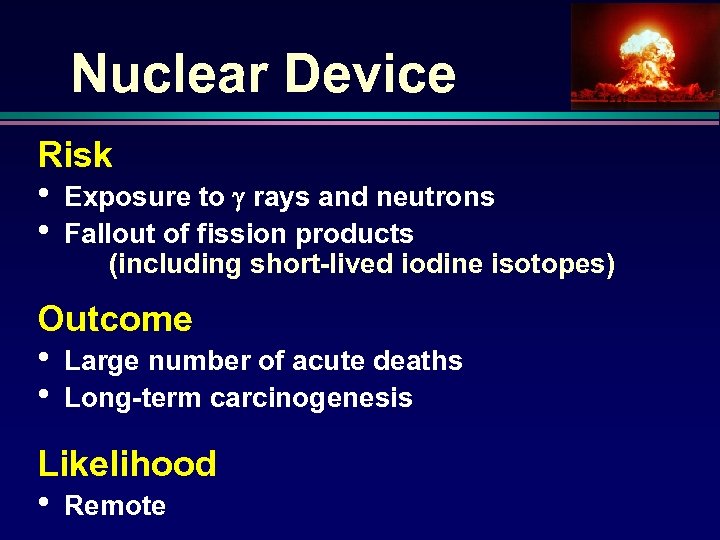 Nuclear Device

Risk

• Exposure to $\gamma$ rays and neutrons
• Fallout of fission products (including short-lived iodine isotopes)

Outcome

• Large number of acute deaths
• Long-term carcinogenesis

Likelihood

• Remote